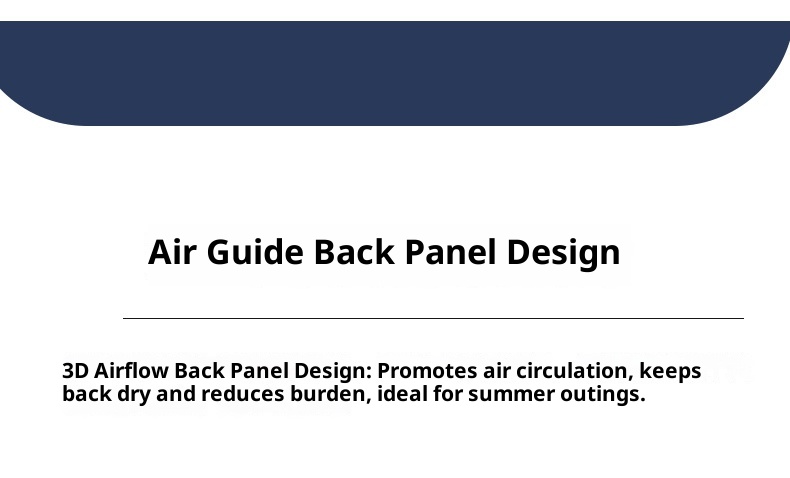 Air Guide Back Panel Design

3D Airflow Back Panel Design: Promotes air circulation, keeps back dry and reduces burden, ideal for summer outings.